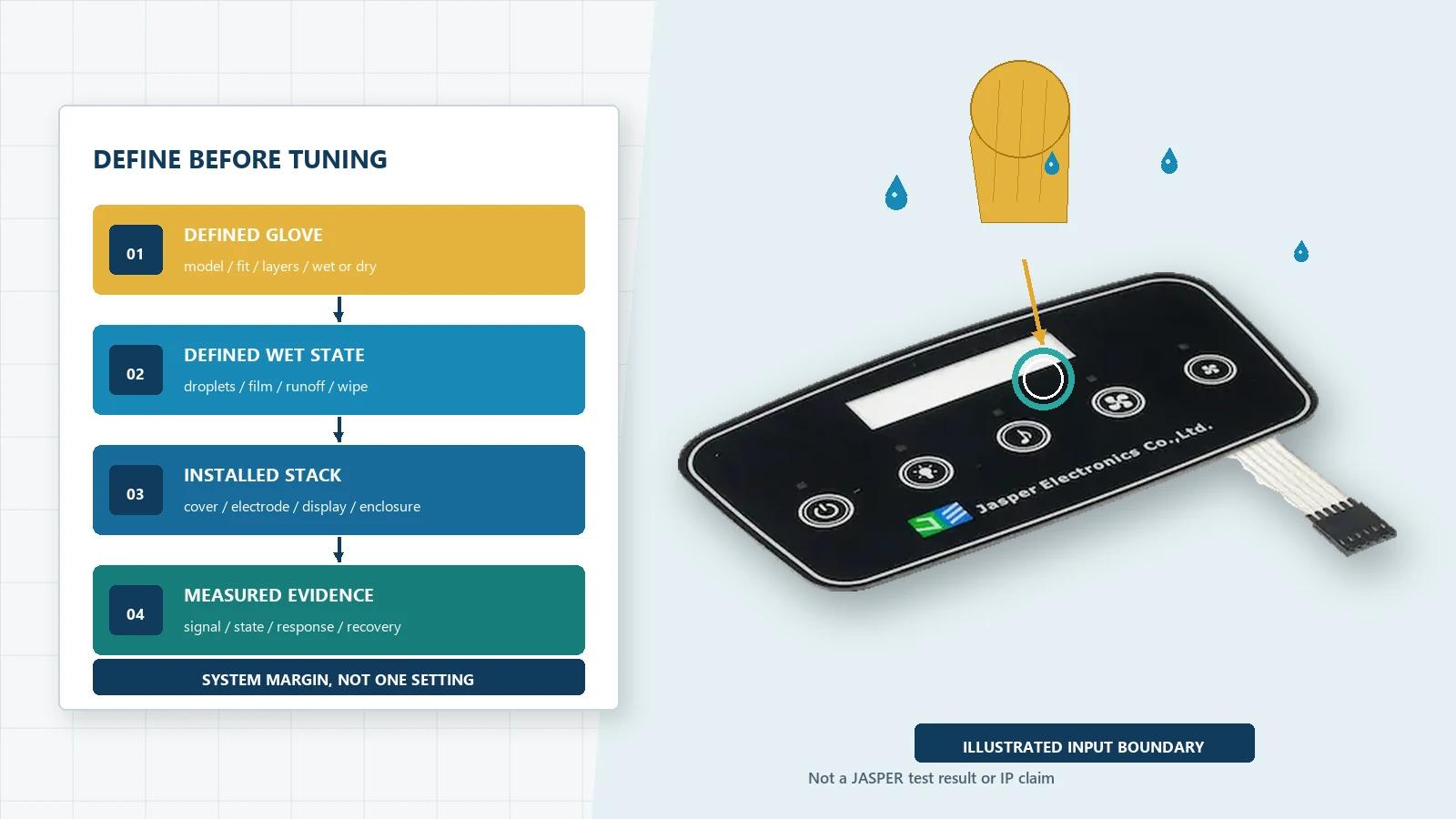 DEFINE BEFORE TUNING

01
DEFINED GLOVE
model / fit / layers / wet or dry

02
DEFINED WET STATE
droplets / film / runoff / wipe

03
INSTALLED STACK
cover / electrode / display / enclosure

04
MEASURED EVIDENCE
signal / state / response / recovery

SYSTEM MARGIN, NOT ONE SETTING

Jasper Electronics Co.,Ltd.

ILLUSTRATED INPUT BOUNDARY
Not a JASPER test result or IP claim